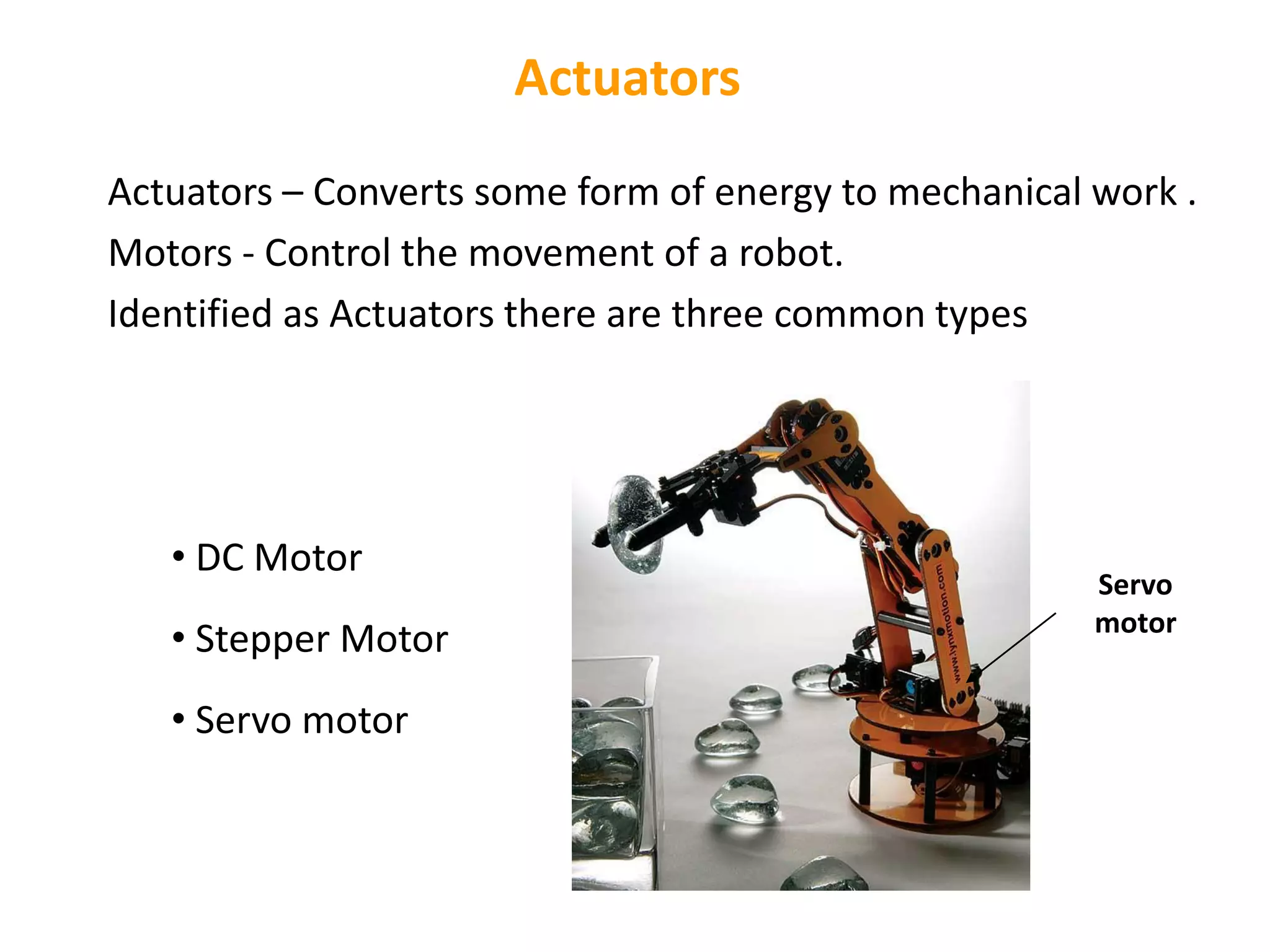 Actuators

Actuators – Converts some form of energy to mechanical work .

Motors - Control the movement of a robot.

Identified as Actuators there are three common types

• DC Motor

• Stepper Motor

• Servo motor

www.lynxmotion.com

Servo motor